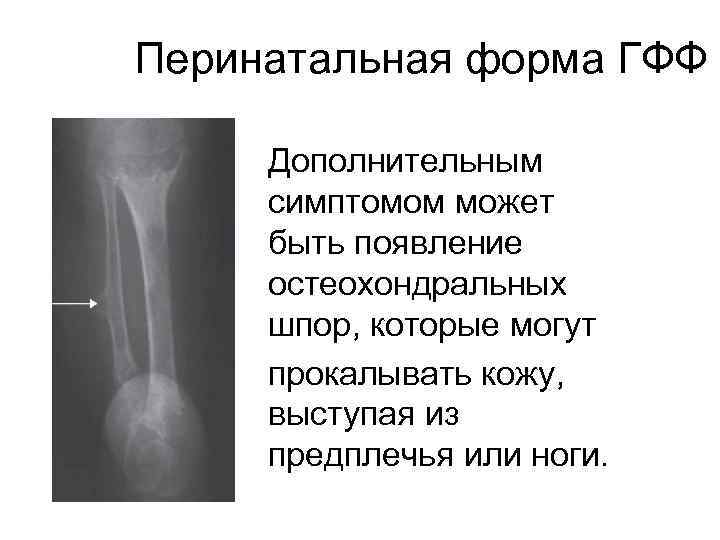 Перинатальная форма ГФФ

Дополнительным симптомом может быть появление остеохондральных шпор, которые могут прокалывать кожу, выступая из предплечья или ноги.